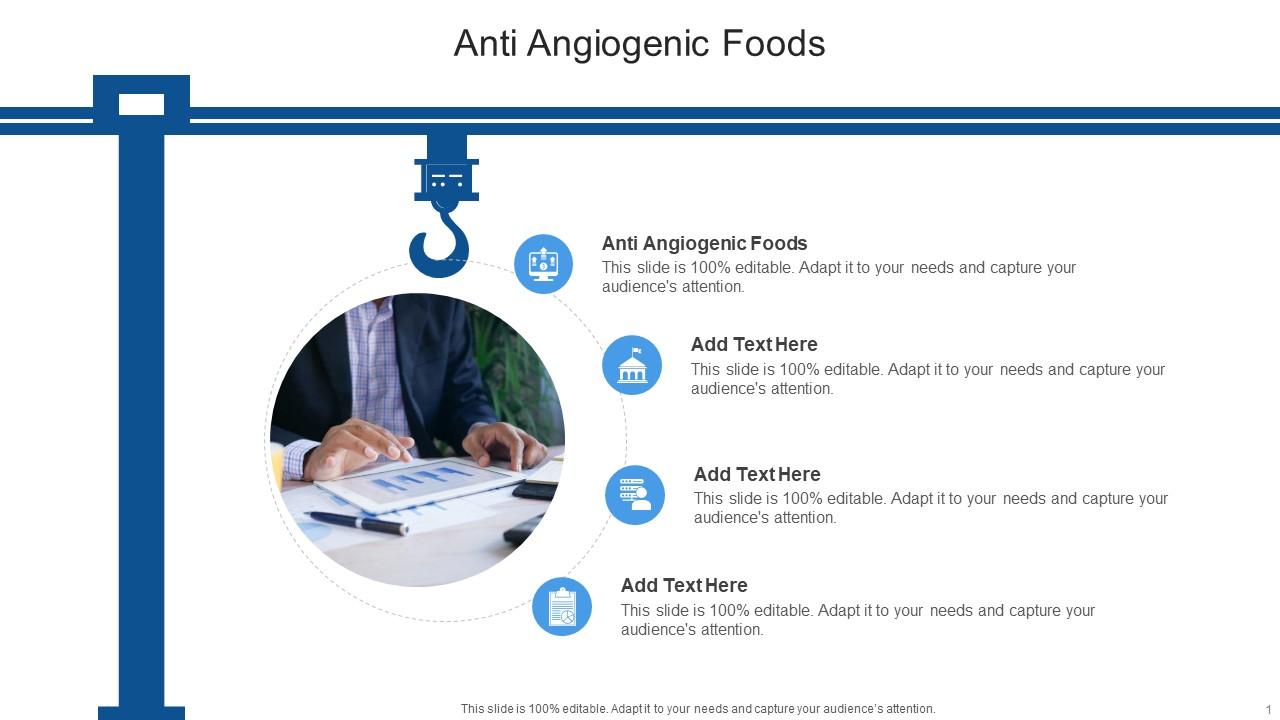 Anti Angiogenic Foods

Anti Angiogenic Foods
This slide is 100% editable. Adapt it to your needs and capture your audience's attention.

Add Text Here
This slide is 100% editable. Adapt it to your needs and capture your audience's attention.

Add Text Here
This slide is 100% editable. Adapt it to your needs and capture your audience's attention.

Add Text Here
This slide is 100% editable. Adapt it to your needs and capture your audience's attention.

This slide is 100% editable. Adapt it to your needs and capture your audience's attention.

1